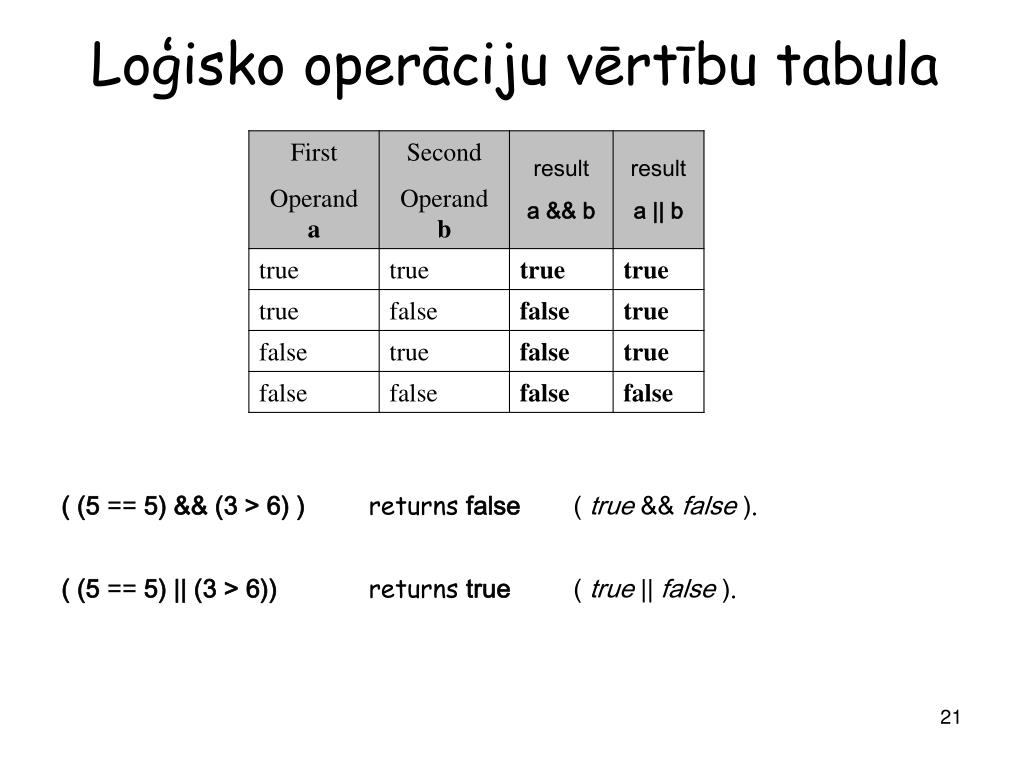 Loģisko operāciju vērtību tabula

| First Operand a | Second Operand b | result a && b | result a \|\| b |
|---|---|---|---|
| true | true | true | true |
| true | false | false | true |
| false | true | false | true |
| false | false | false | false |

( (5 == 5) && (3 > 6) )   returns false   ( true && false ).

( (5 == 5) || (3 > 6))   returns true   ( true || false ).

21